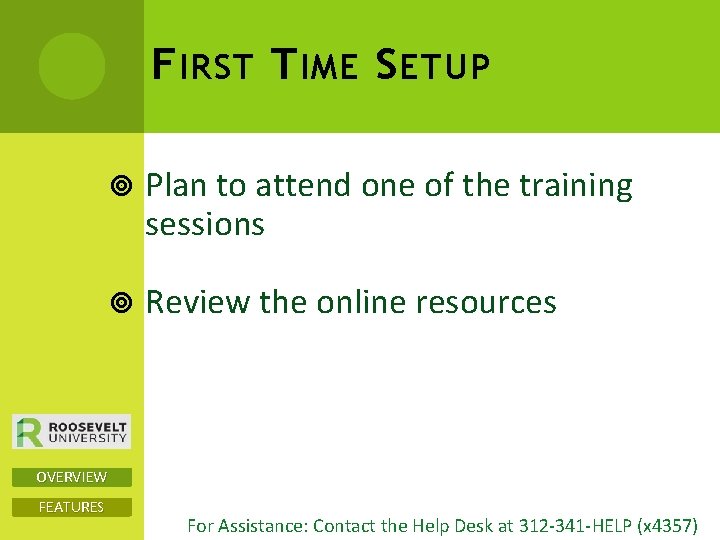 FIRST TIME SETUP

Plan to attend one of the training sessions

Review the online resources

ROOSEVELT UNIVERSITY

OVERVIEW

FEATURES

For Assistance: Contact the Help Desk at 312-341-HELP (x4357)